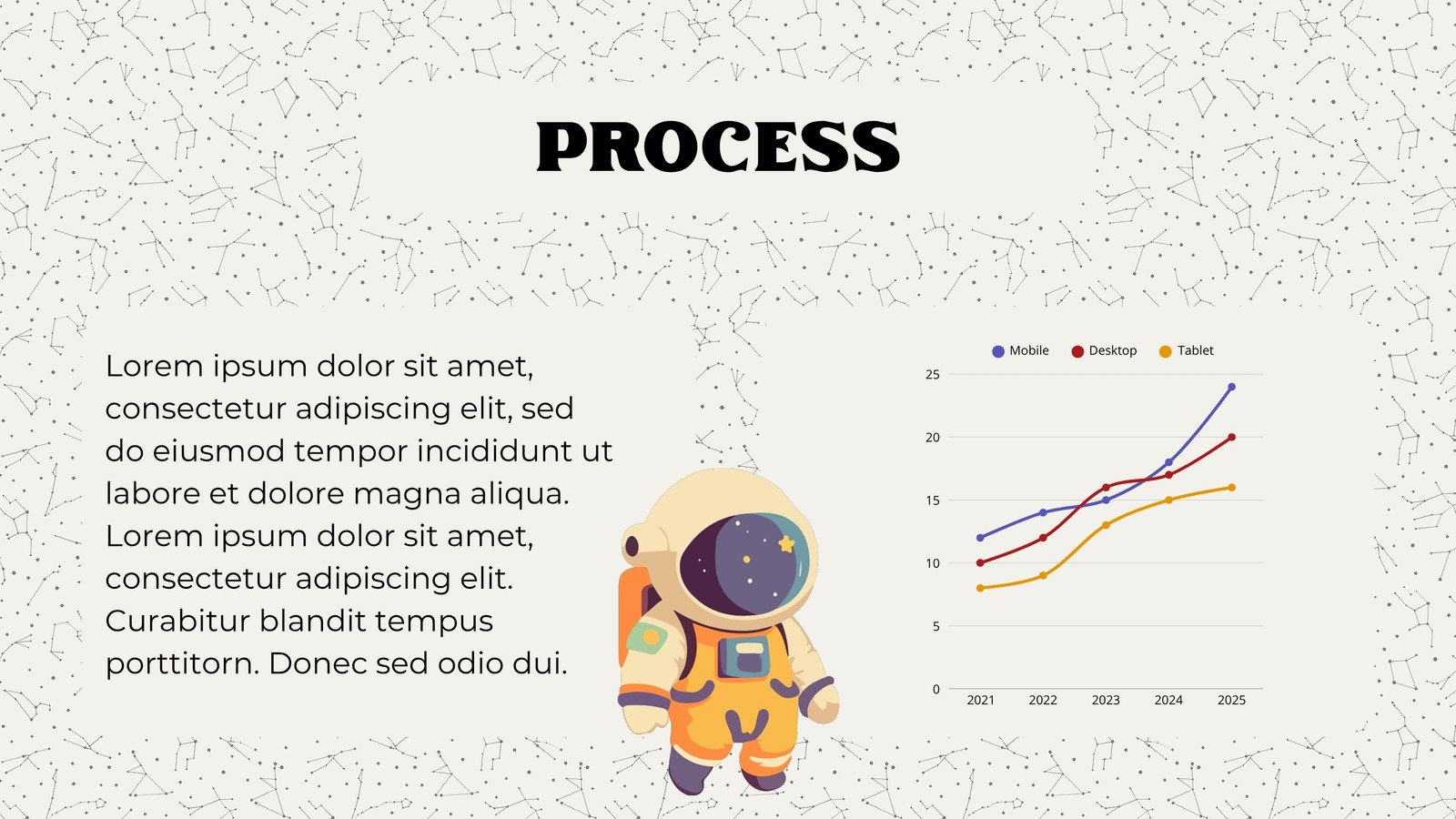 PROCESS

Lorem ipsum dolor sit amet, consectetur adipiscing elit, sed do eiusmod tempor incididunt ut labore et dolore magna aliqua. Lorem ipsum dolor sit amet, consectetur adipiscing elit. Curabitur blandit tempus porttitorn. Donec sed odio dui.

Mobile Desktop Tablet

25
20
15
10
5
0

2021 2022 2023 2024 2025